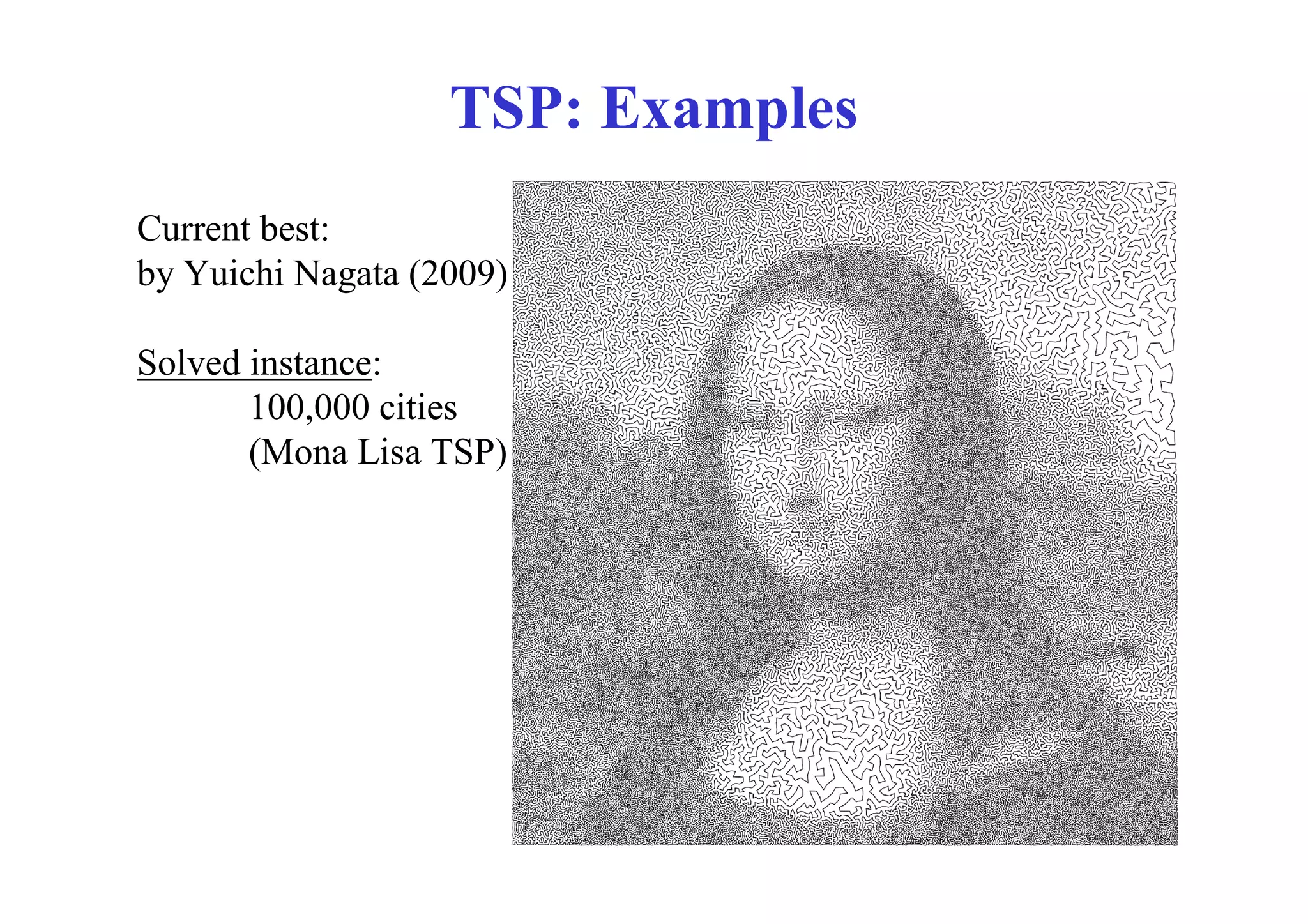 TSP: Examples

Current best:
by Yuichi Nagata (2009)

Solved instance:
100,000 cities
(Mona Lisa TSP)